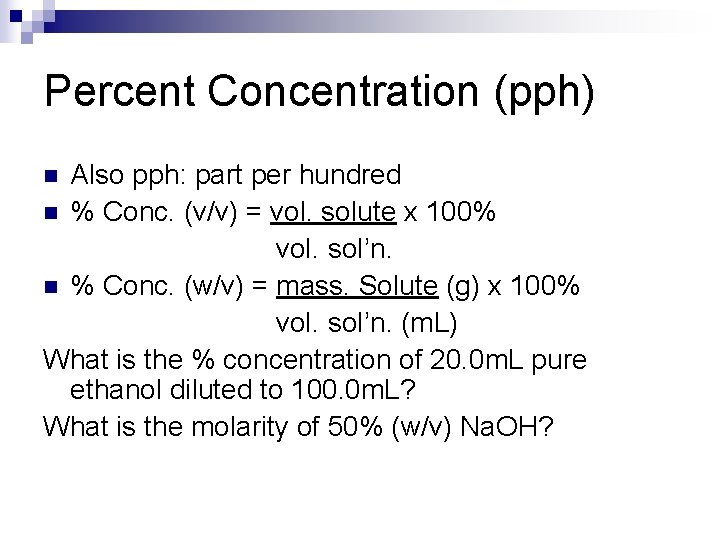 Percent Concentration (pph)

Also pph: part per hundred

% Conc. (v/v) = vol. solute x 100%
vol. sol'n.

% Conc. (w/v) = mass. Solute (g) x 100%
vol. sol'n. (mL)

What is the % concentration of 20.0mL pure ethanol diluted to 100.0mL?

What is the molarity of 50% (w/v) NaOH?